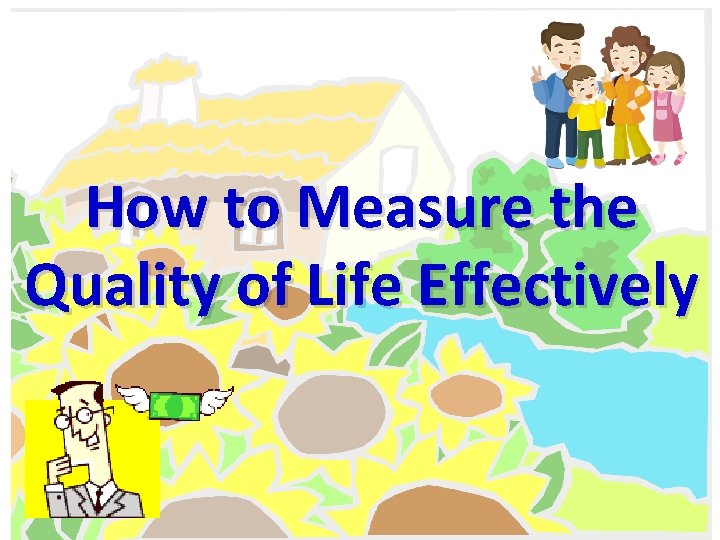 How to Measure the Quality of Life Effectively